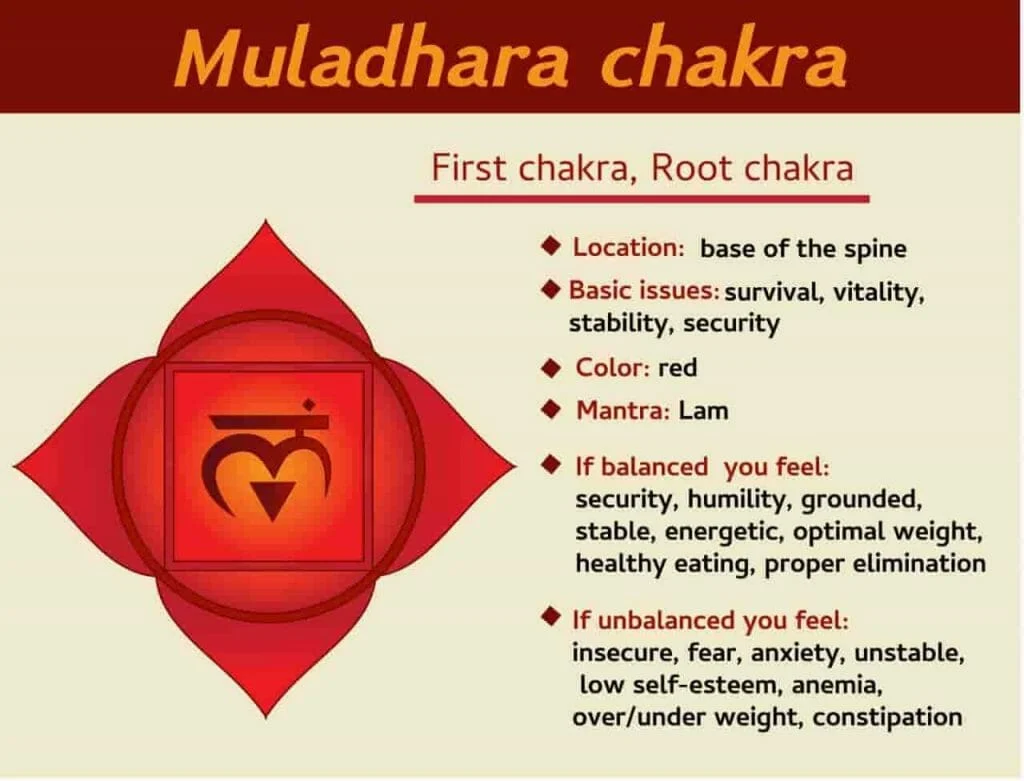 Muladhara chakra

First chakra, Root chakra

◆ Location: base of the spine

◆ Basic issues: survival, vitality, stability, security

◆ Color: red

◆ Mantra: Lam

◆ If balanced you feel: security, humility, grounded, stable, energetic, optimal weight, healthy eating, proper elimination

◆ If unbalanced you feel: insecure, fear, anxiety, unstable, low self-esteem, anemia, over/under weight, constipation